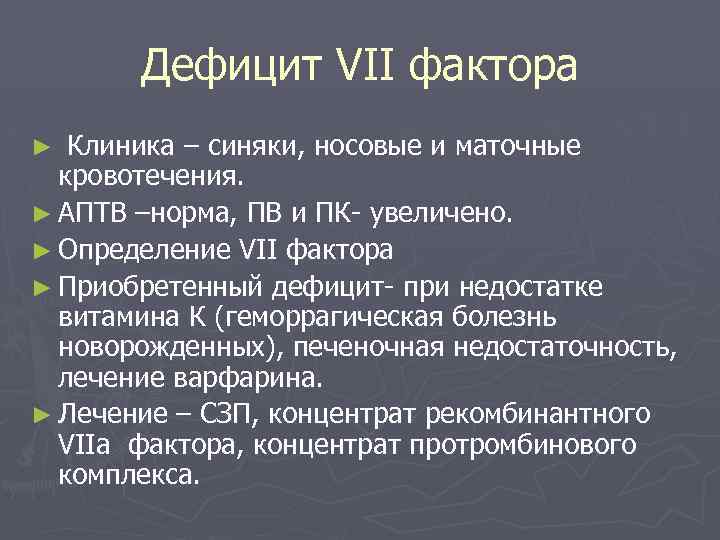 Дефицит VII фактора

► Клиника – синяки, носовые и маточные кровотечения.
► АПТВ –норма, ПВ и ПК- увеличено.
► Определение VII фактора
► Приобретенный дефицит- при недостатке витамина К (геморрагическая болезнь новорожденных), печеночная недостаточность, лечение варфарина.
► Лечение – СЗП, концентрат рекомбинантного VIIa фактора, концентрат протромбинового комплекса.